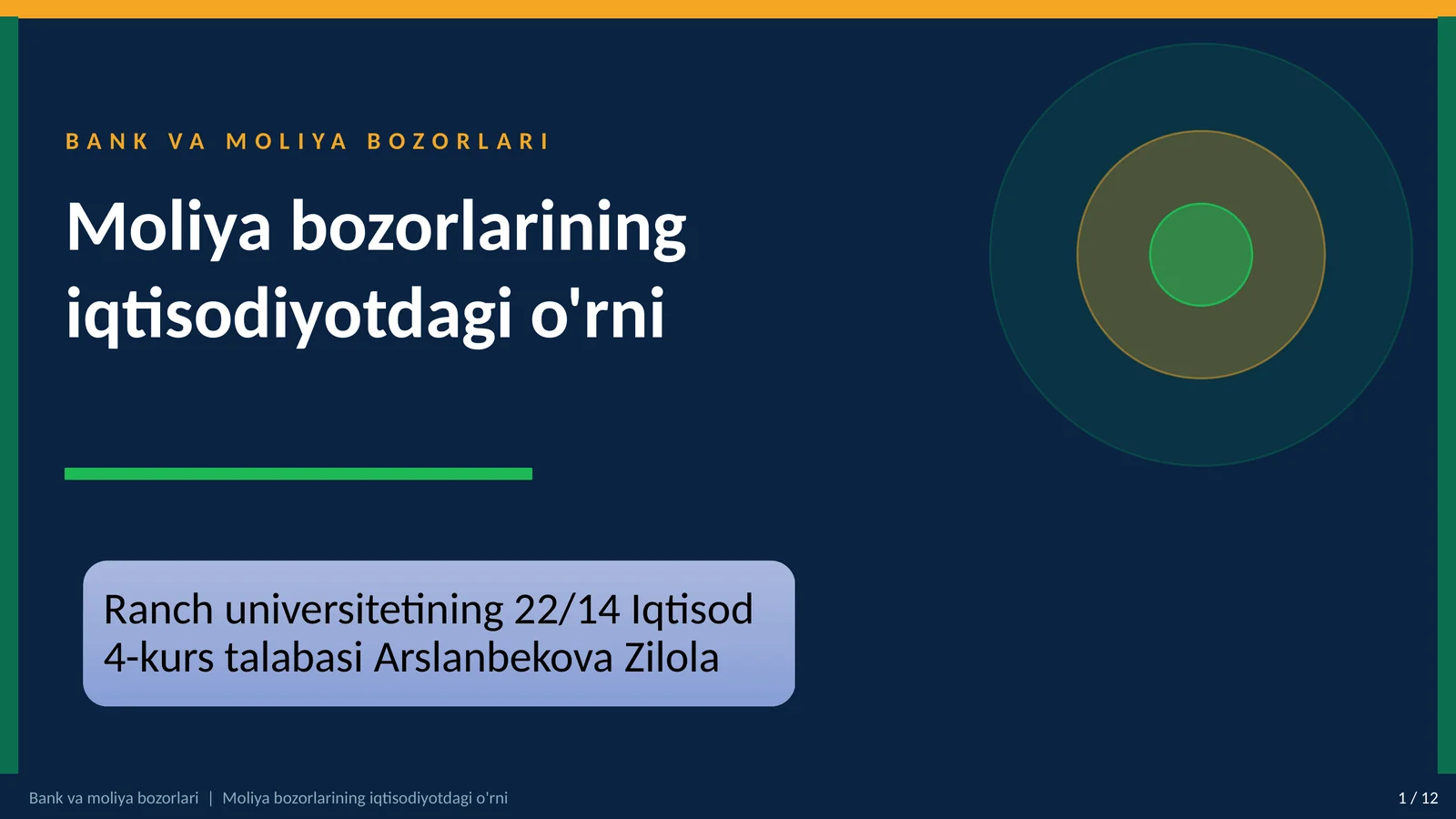 BANK VA MOLIYA BOZORLARI

Moliya bozorlarining iqtisodiyotdagi o'rni

Ranch universitetining 22/14 Iqtisod 4-kurs talabasi Arslanbekova Zilola

Bank va moliya bozorlari | Moliya bozorlarining iqtisodiyotdagi o'rni

1 / 12